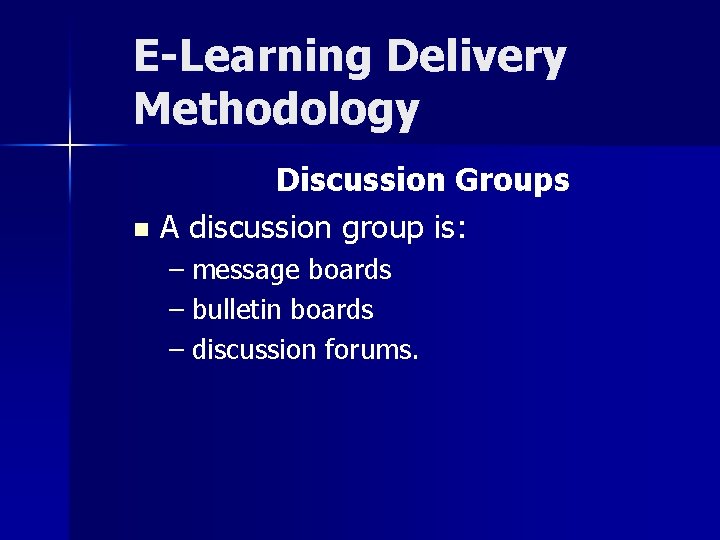 E-Learning Delivery Methodology

Discussion Groups

■ A discussion group is:
– message boards
– bulletin boards
– discussion forums.